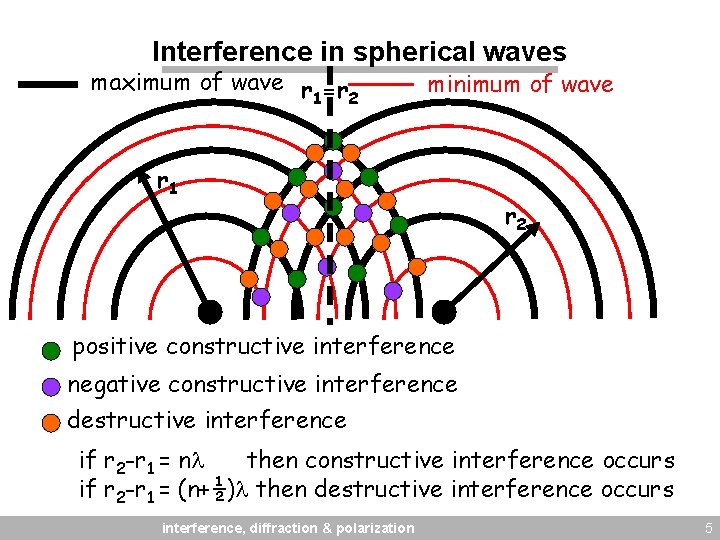 Interference in spherical waves

maximum of wave

$r_1=r_2$

minimum of wave

$r_1$

$r_2$

positive constructive interference

negative constructive interference

destructive interference

if $r_2-r_1 = n\lambda$ then constructive interference occurs

if $r_2-r_1 = (n+\frac{1}{2})\lambda$ then destructive interference occurs

interference, diffraction & polarization

5